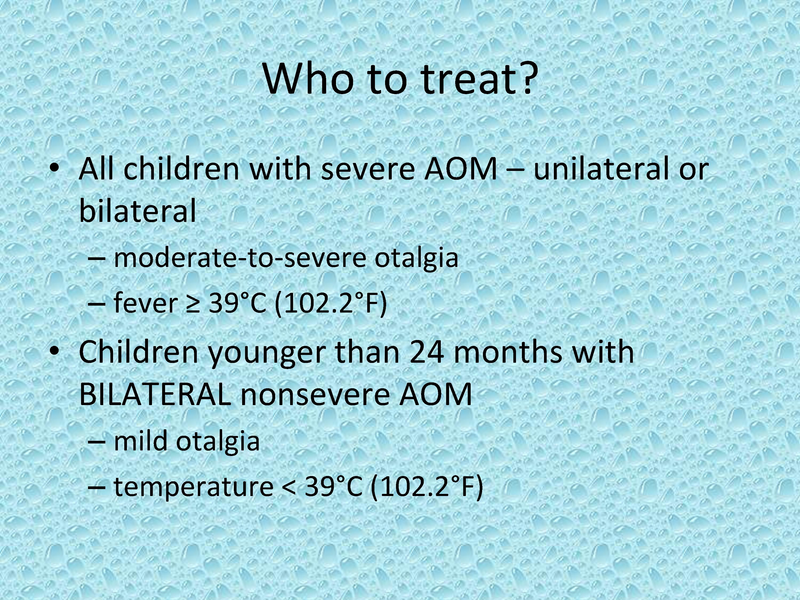 Who to treat?

• All children with severe AOM – unilateral or bilateral
– moderate-to-severe otalgia
– fever ≥ 39°C (102.2°F)

• Children younger than 24 months with BILATERAL nonsevere AOM
– mild otalgia
– temperature < 39°C (102.2°F)